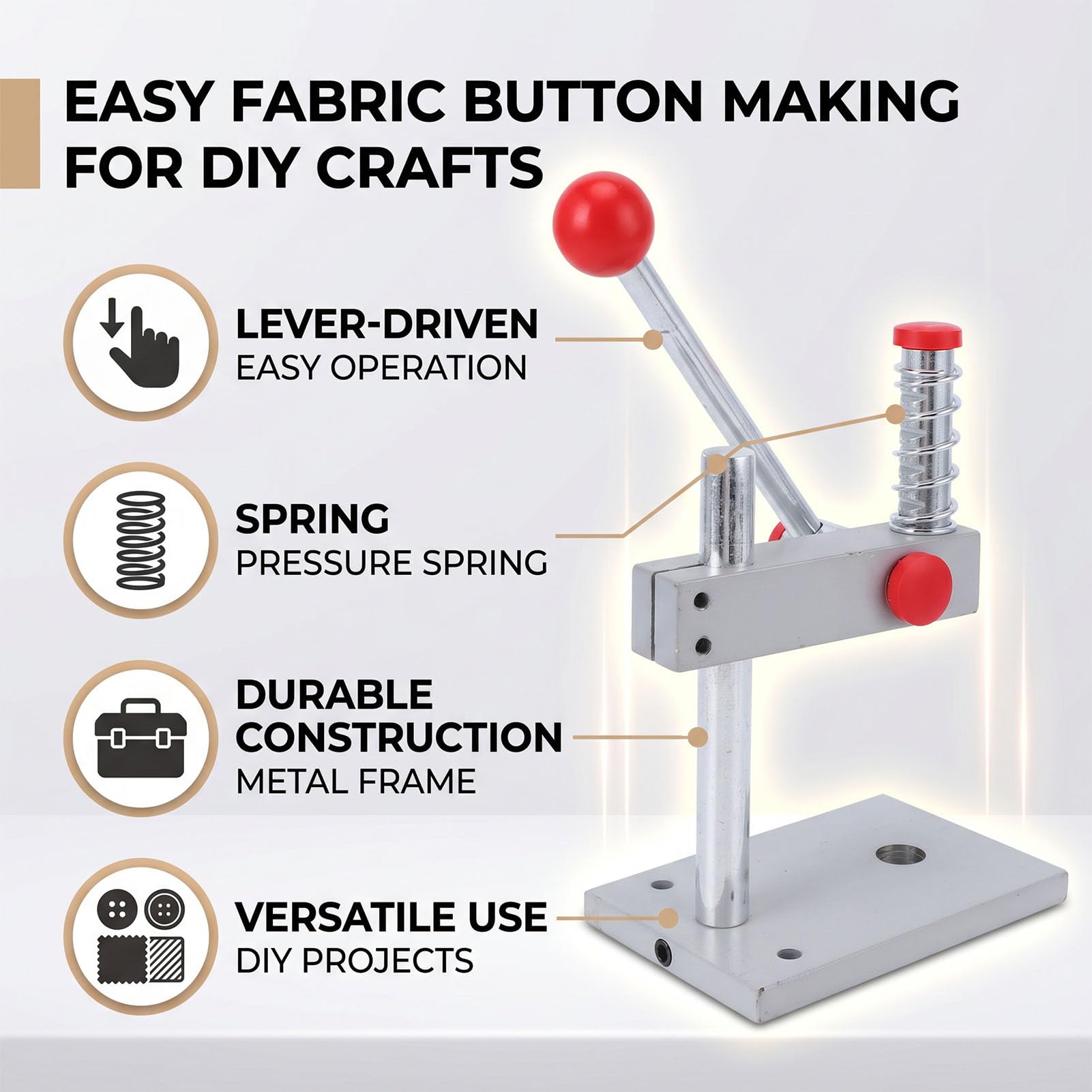 EASY FABRIC BUTTON MAKING FOR DIY CRAFTS

LEVER-DRIVEN
EASY OPERATION

SPRING
PRESSURE SPRING

DURABLE CONSTRUCTION
METAL FRAME

VERSATILE USE
DIY PROJECTS